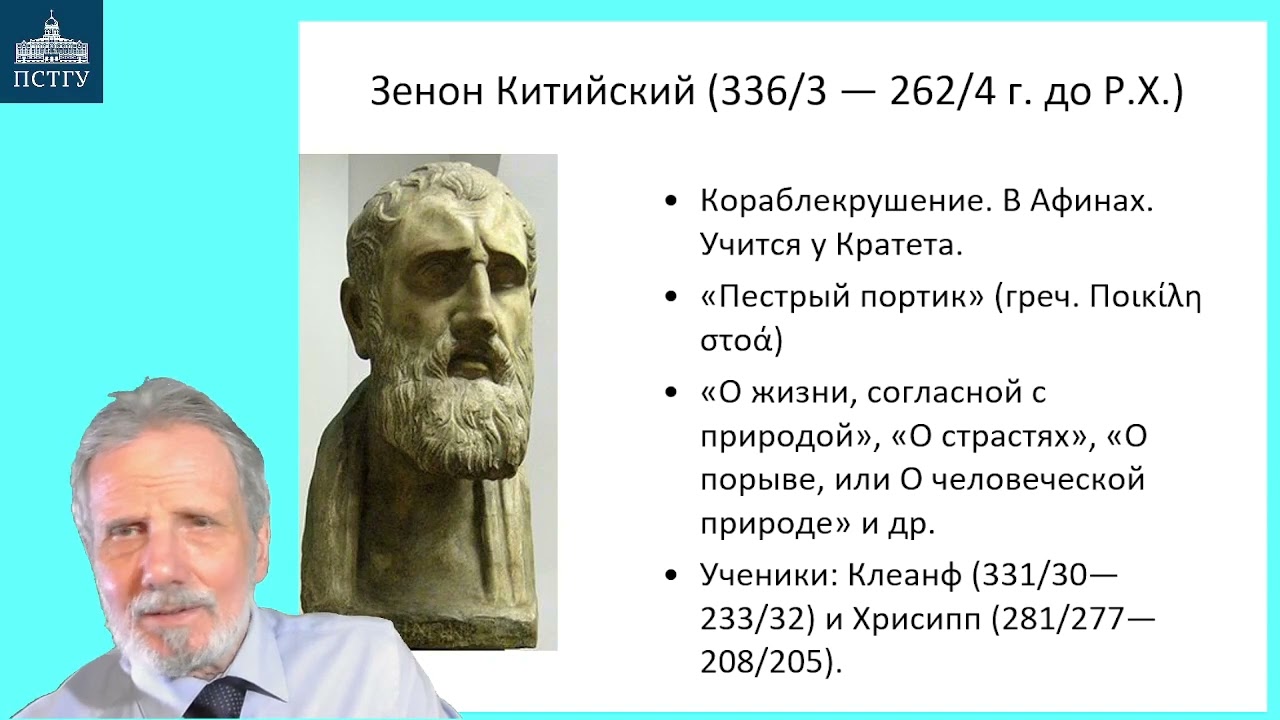 ПСТГУ

Зенон Китийский (336/3 — 262/4 г. до Р.Х.)

• Кораблекрушение. В Афинах. Учится у Кратета.
• «Пестрый портик» (греч. Ποικίλη στοά)
• «О жизни, согласной с природой», «О страстях», «О порыве, или О человеческой природе» и др.
• Ученики: Клеанф (331/30—233/32) и Хрисипп (281/277—208/205).